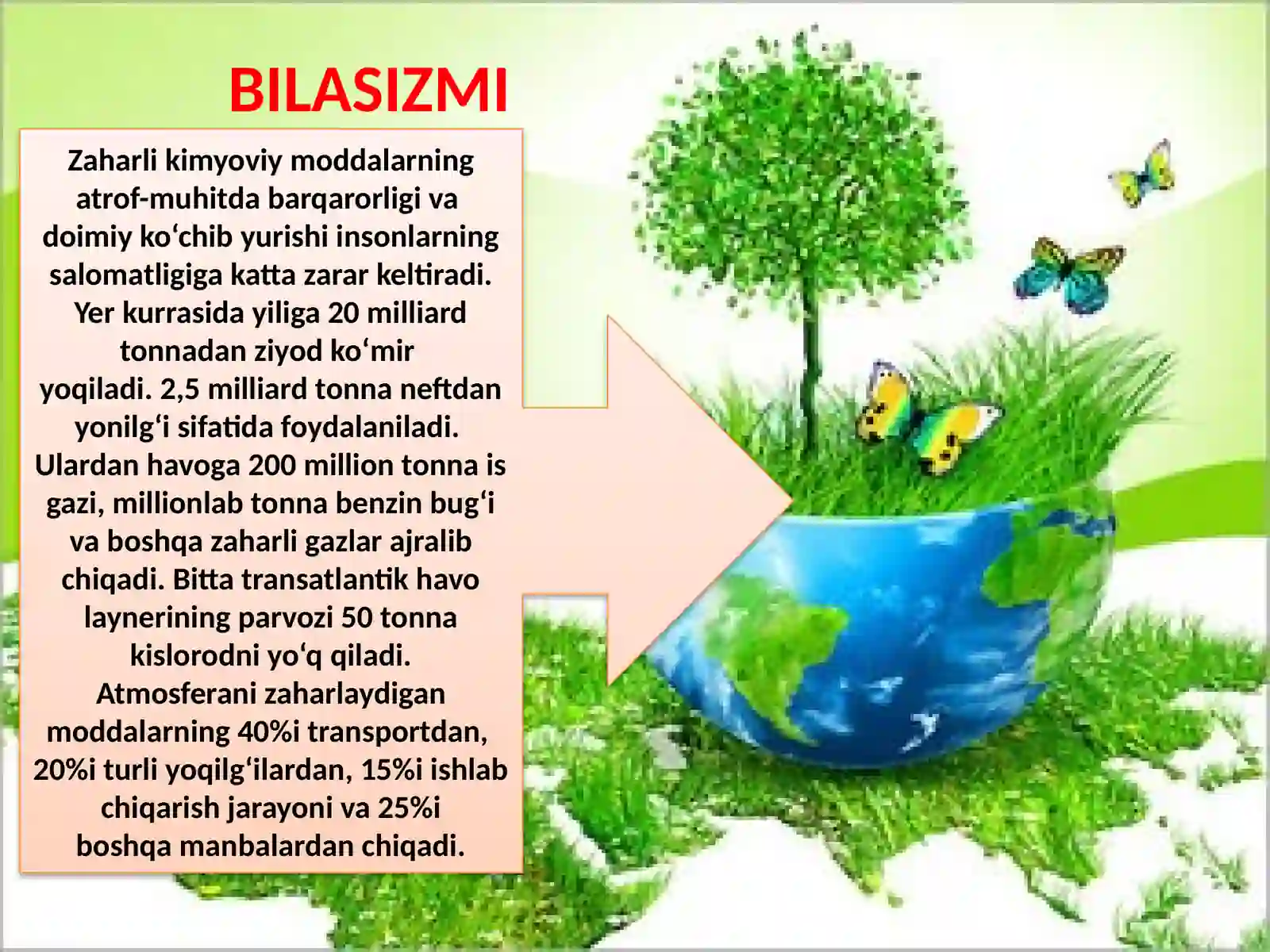 BILASIZMI

Zaharli kimyoviy moddalarning atrof-muhitda barqarorligi va doimiy ko‘chib yurishi insonlarning salomatligiga katta zarar keltiradi. Yer kurrasida yiliga 20 milliard tonnadan ziyod ko‘mir yoqiladi. 2,5 milliard tonna neftdan yonilg‘i sifatida foydalaniladi. Ulardan havoga 200 million tonna is gazi, millionlab tonna benzin bug‘i va boshqa zaharli gazlar ajralib chiqadi. Bitta transatlantik havo laynerining parvozi 50 tonna kislorodni yo‘q qiladi. Atmosferani zaharlaydigan moddalarning 40%i transportdan, 20%i turli yoqilg‘ilardan, 15%i ishlab chiqarish jarayoni va 25%i boshqa manbalardan chiqadi.